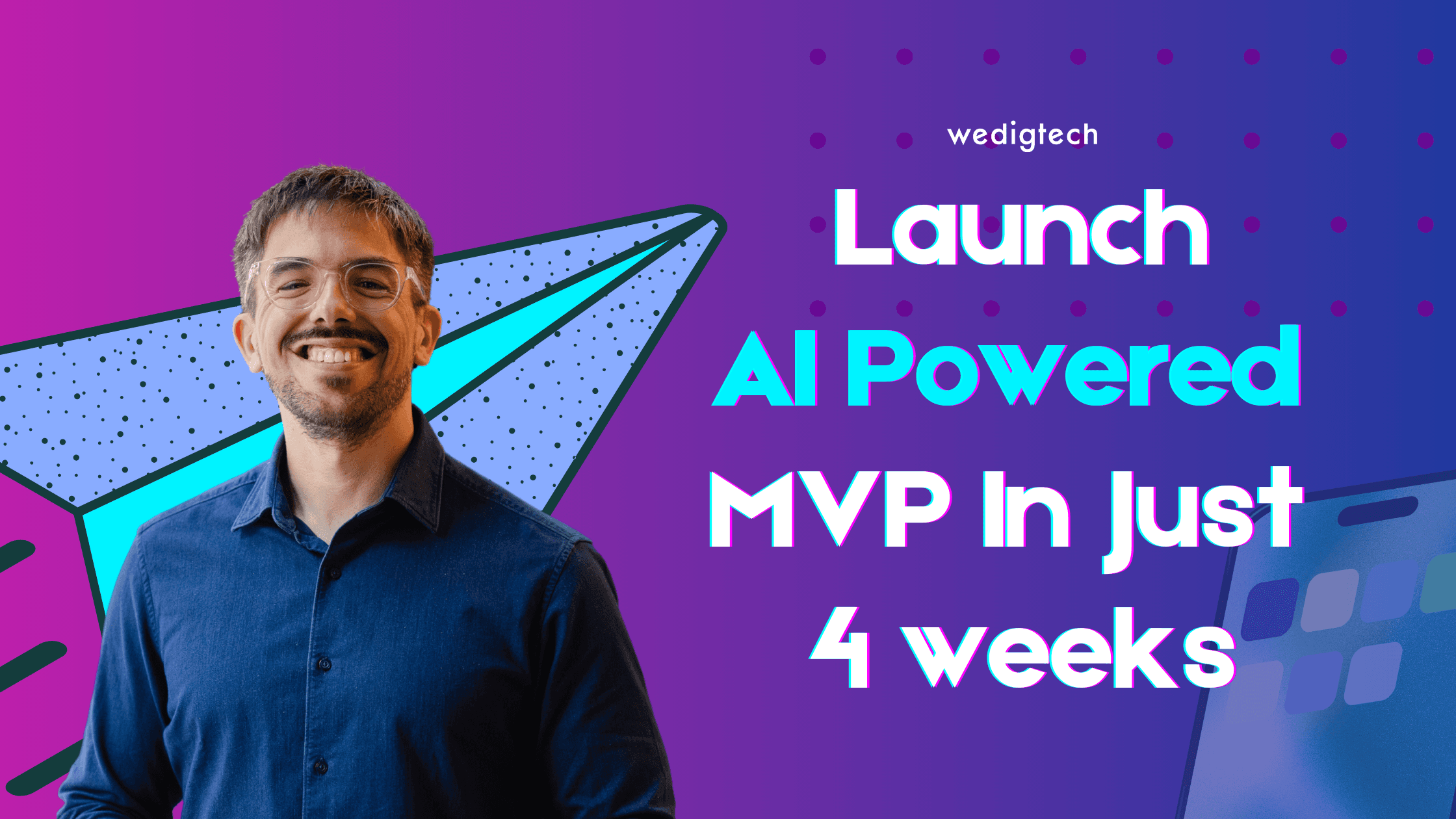 wedigtech

Launch
AI Powered
MVP In Just
4 weeks